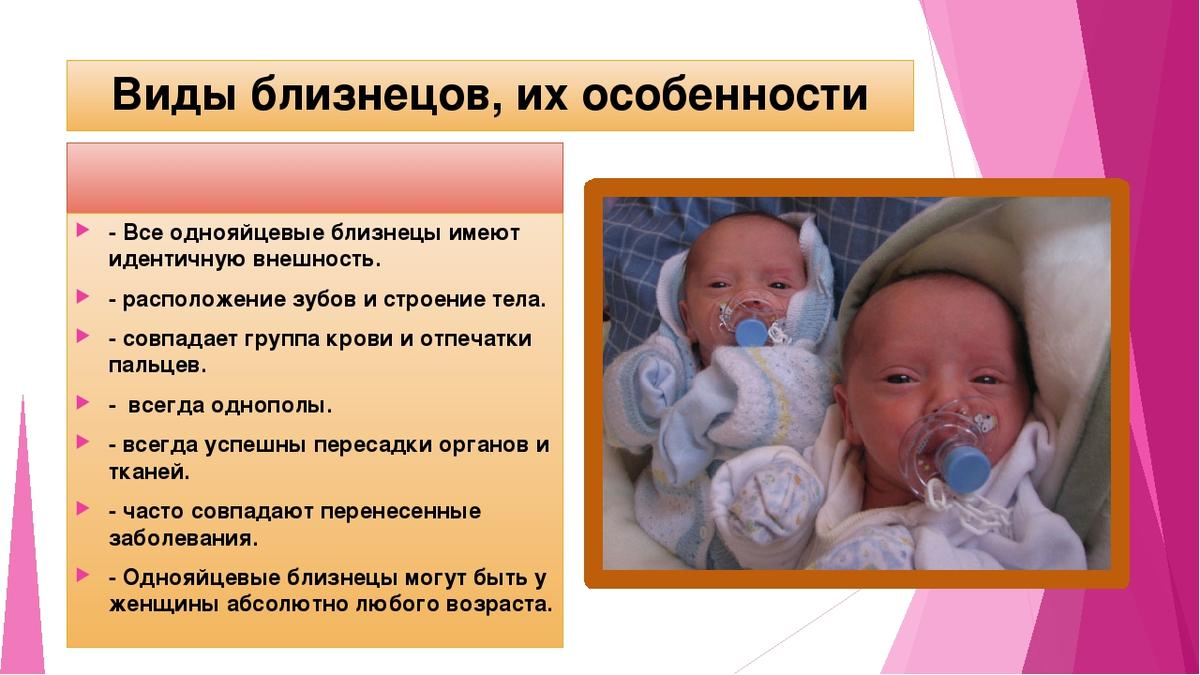 Виды близнецов, их особенности

- Все однояйцевые близнецы имеют идентичную внешность.

- расположение зубов и строение тела.

- совпадает группа крови и отпечатки пальцев.

- всегда однополы.

- всегда успешны пересадки органов и тканей.

- часто совпадают перенесенные заболевания.

- Однояйцевые близнецы могут быть у женщины абсолютно любого возраста.